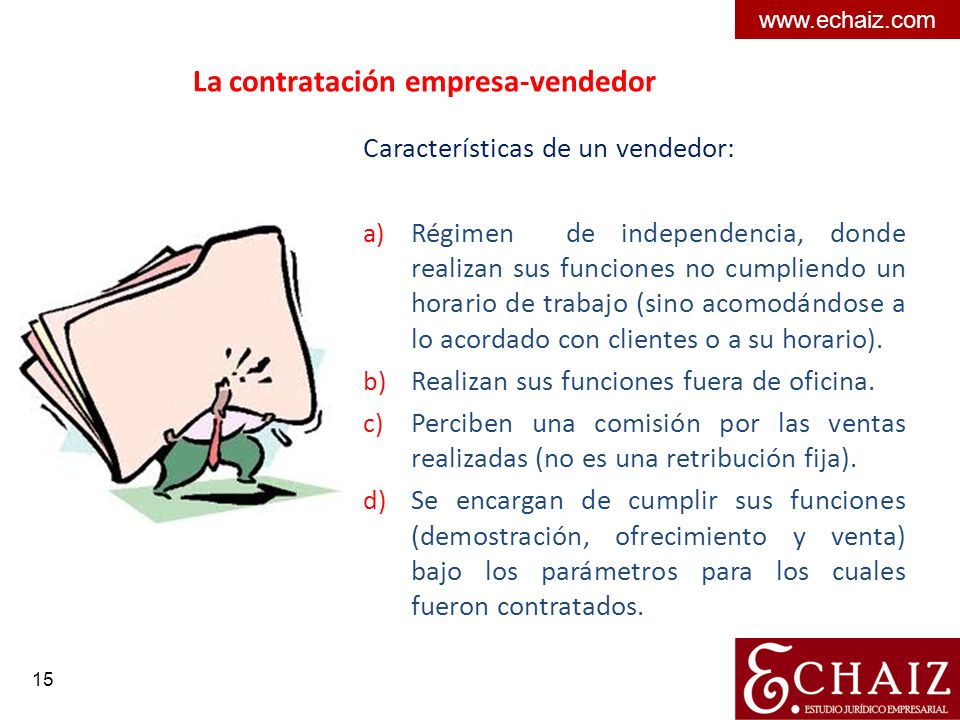 www.echaiz.com

La contratación empresa-vendedor

Características de un vendedor:

a) Régimen de independencia, donde realizan sus funciones no cumpliendo un horario de trabajo (sino acomodándose a lo acordado con clientes o a su horario).
b) Realizan sus funciones fuera de oficina.
c) Perciben una comisión por las ventas realizadas (no es una retribución fija).
d) Se encargan de cumplir sus funciones (demostración, ofrecimiento y venta) bajo los parámetros para los cuales fueron contratados.

15

ECHAIZ
ESTUDIO JURÍDICO EMPRESARIAL